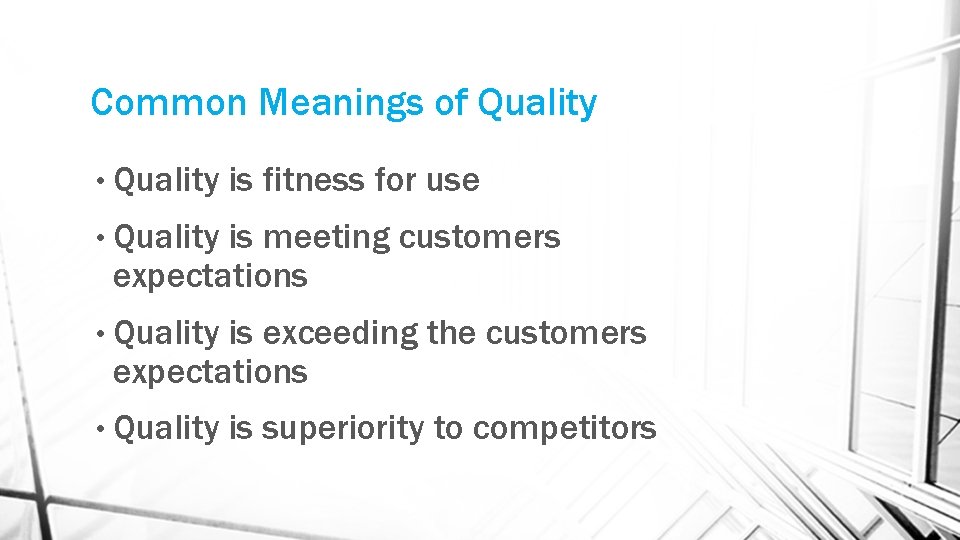 Common Meanings of Quality

• Quality is fitness for use

• Quality is meeting customers expectations

• Quality is exceeding the customers expectations

• Quality is superiority to competitors